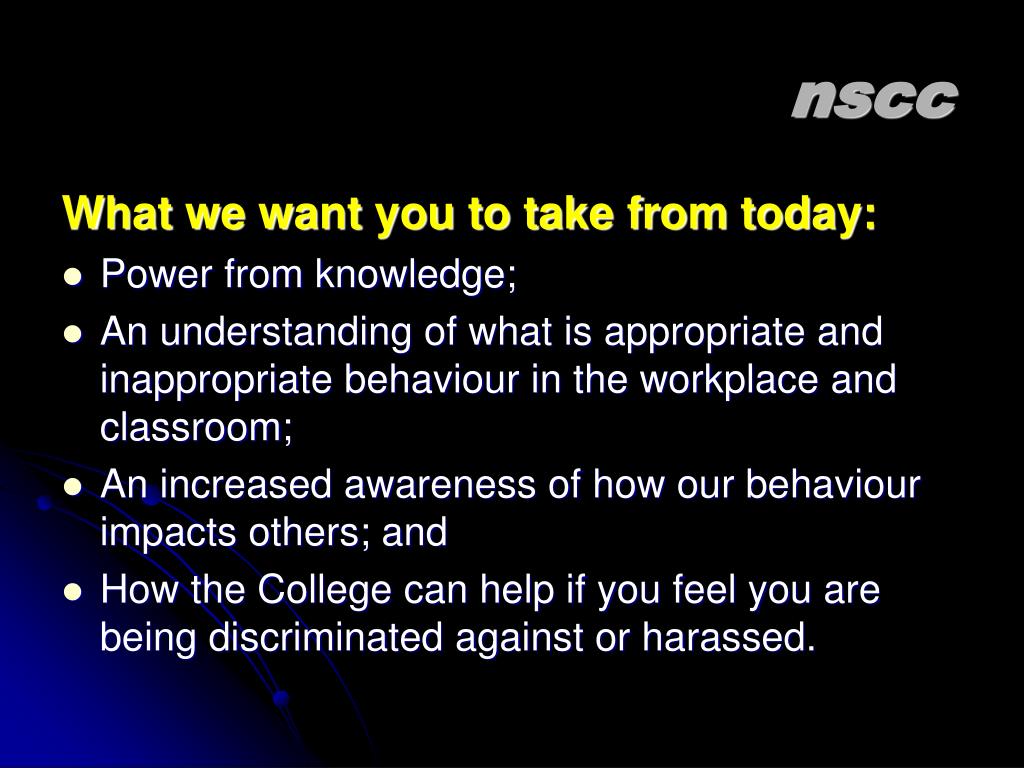 nscc

What we want you to take from today:

- Power from knowledge;
- An understanding of what is appropriate and inappropriate behaviour in the workplace and classroom;
- An increased awareness of how our behaviour impacts others; and
- How the College can help if you feel you are being discriminated against or harassed.